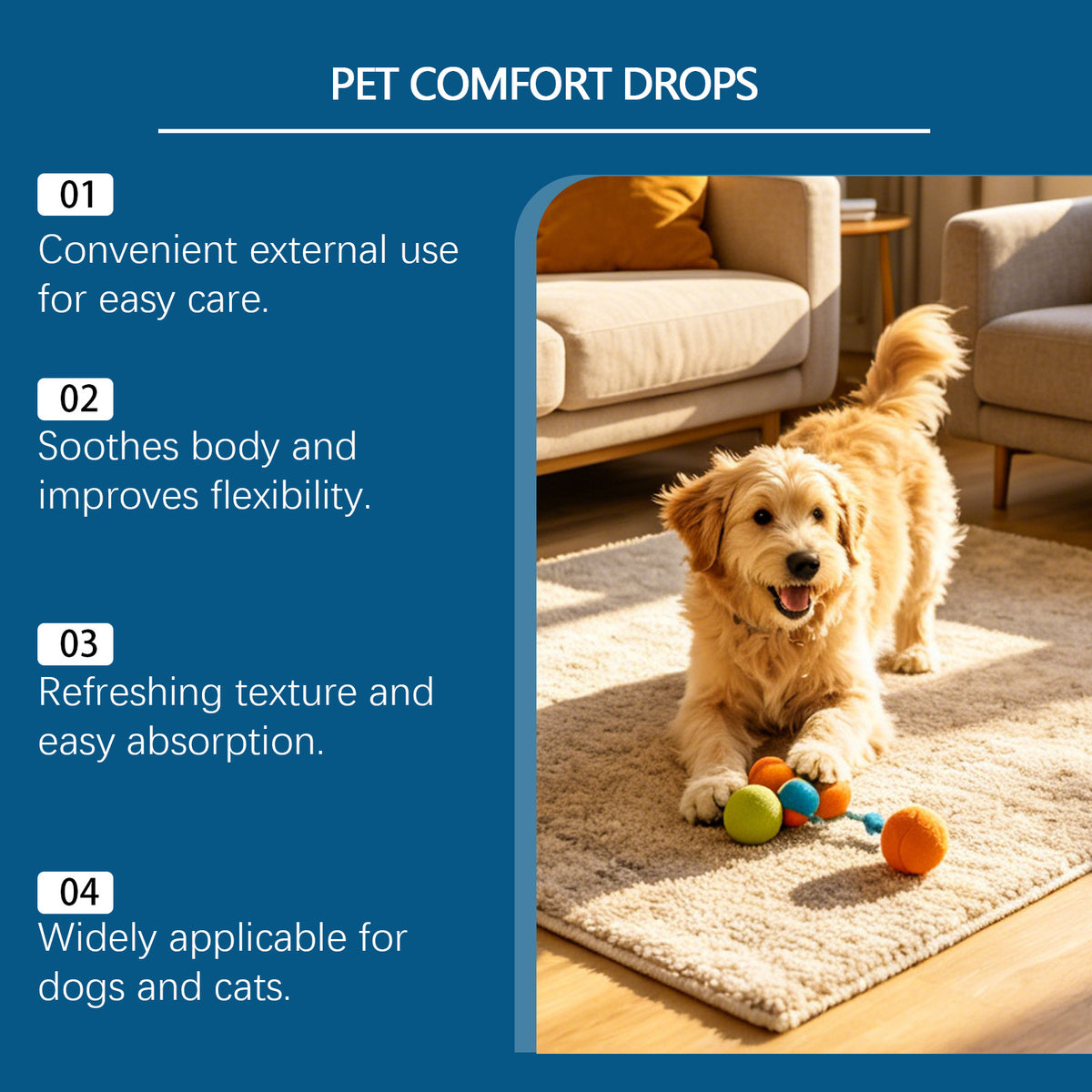 PET COMFORT DROPS

01
Convenient external use for easy care.

02
Soothes body and improves flexibility.

03
Refreshing texture and easy absorption.

04
Widely applicable for dogs and cats.